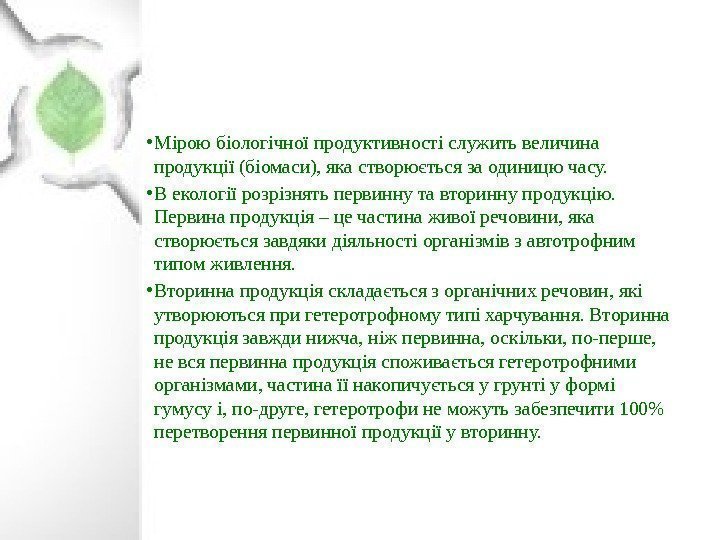 • Мірою біологічної продуктивності служить величина продукції (біомаси), яка створюється за одиницю часу.

• В екології розрізнять первинну та вторинну продукцію. Первина продукція – це частина живої речовини, яка створюється завдяки діяльності організмів з автотрофним типом живлення.

• Вторинна продукція складається з органічних речовин, які утворюються при гетеротрофному типі харчування. Вторинна продукція завжди нижча, ніж первинна, оскільки, по-перше, не вся первинна продукція споживається гетеротрофними організмами, частина її накопичується у грунті у формі гумусу і, по-друге, гетеротрофи не можуть забезпечити 100% перетворення первинної продукції у вторинну.